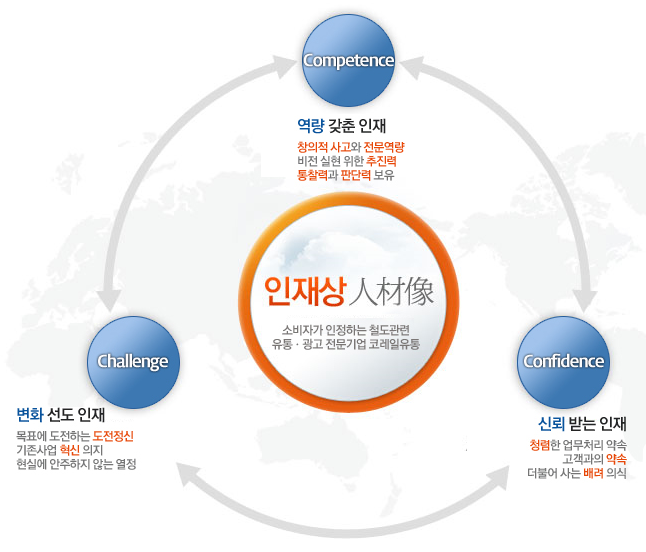 Competence

역량 갖춘 인재

창의적 사고와 전문역량
비전 실현 위한 추진력
통찰력과 판단력 보유

인재상 人材像

소비자가 인정하는 철도관련
유통 · 광고 전문기업 코레일유통

Challenge

변화 선도 인재

목표에 도전하는 도전정신
기존사업 혁신 의지
현실에 안주하지 않는 열정

Confidence

신뢰 받는 인재

청렴한 업무처리 약속
고객과의 약속
더불어 사는 배려 의식